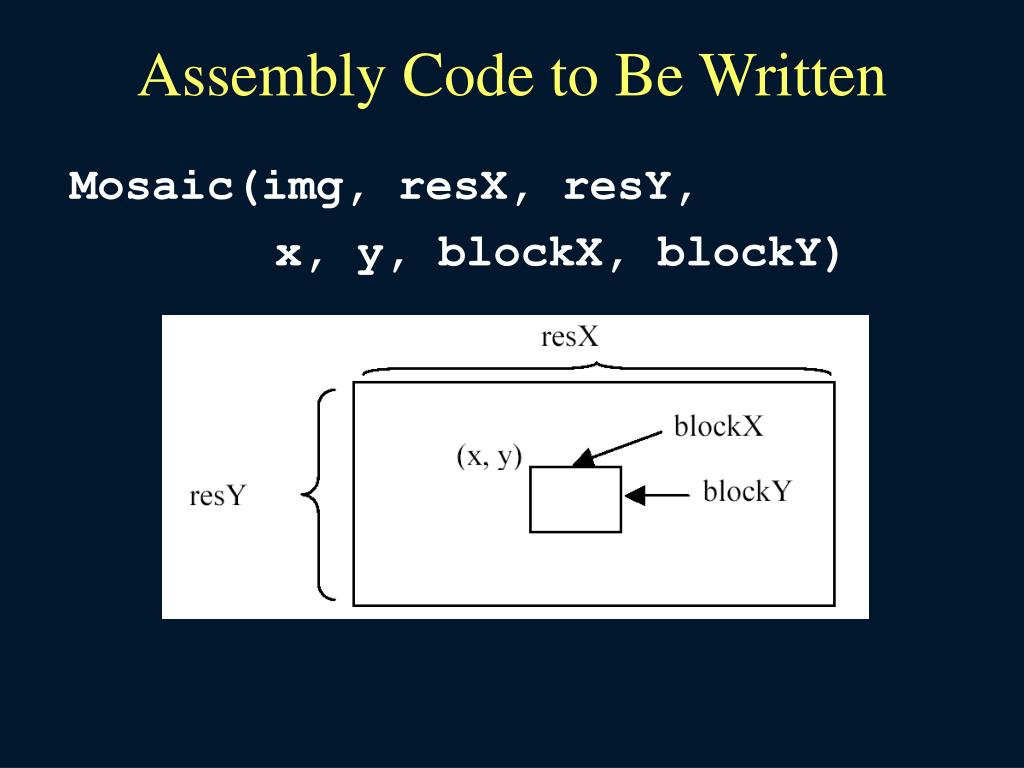 Assembly Code to Be Written

Mosaic(img, resX, resY,
x, y, blockX, blockY)

resX
resY
(x, y)
blockX
blockY